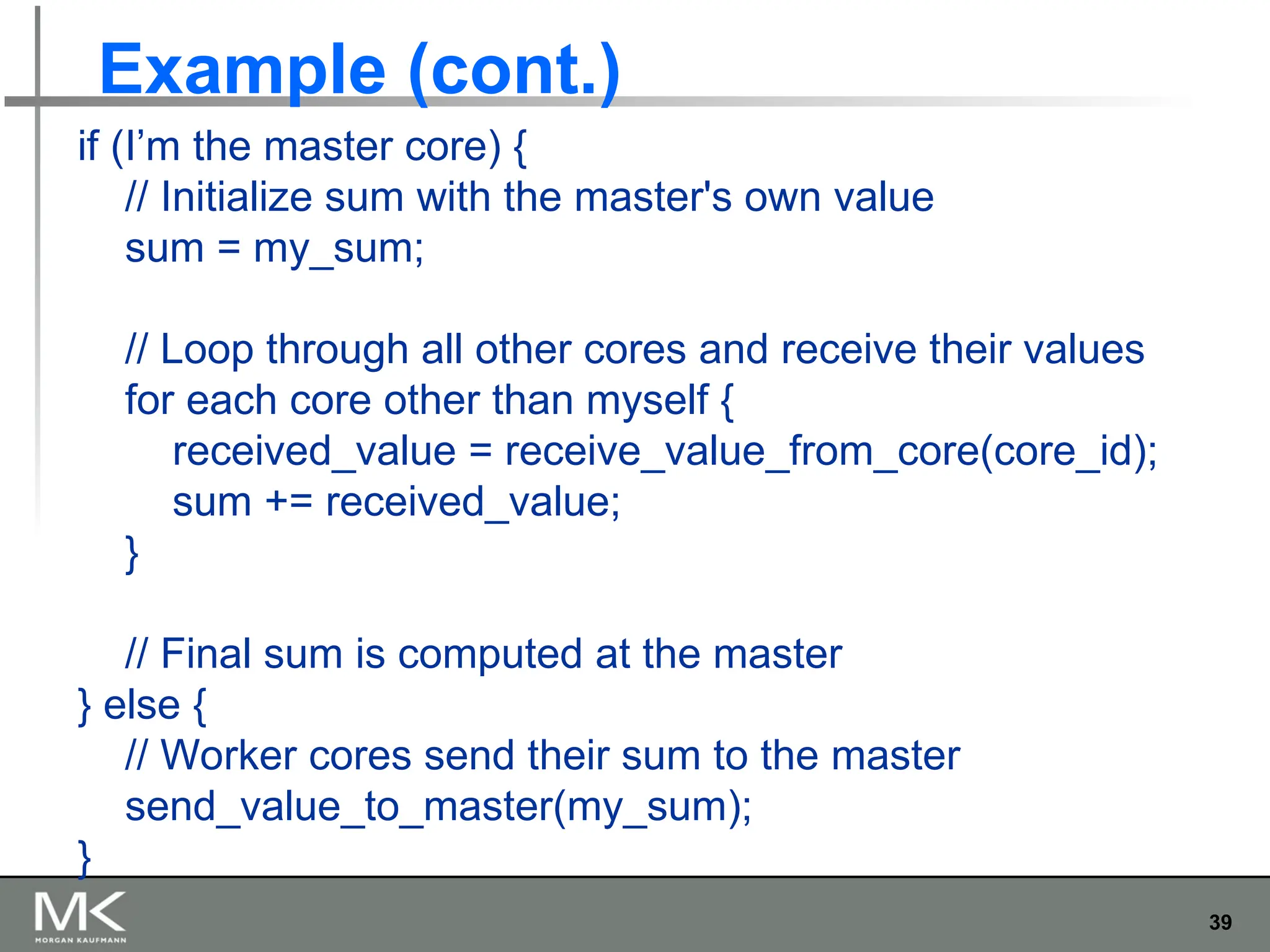 Example (cont.)

if (I’m the master core) {
    // Initialize sum with the master's own value
    sum = my_sum;

    // Loop through all other cores and receive their values
    for each core other than myself {
        received_value = receive_value_from_core(core_id);
        sum += received_value;
    }

    // Final sum is computed at the master
} else {
    // Worker cores send their sum to the master
    send_value_to_master(my_sum);
}

MK
MORGAN KAUFMANN

39